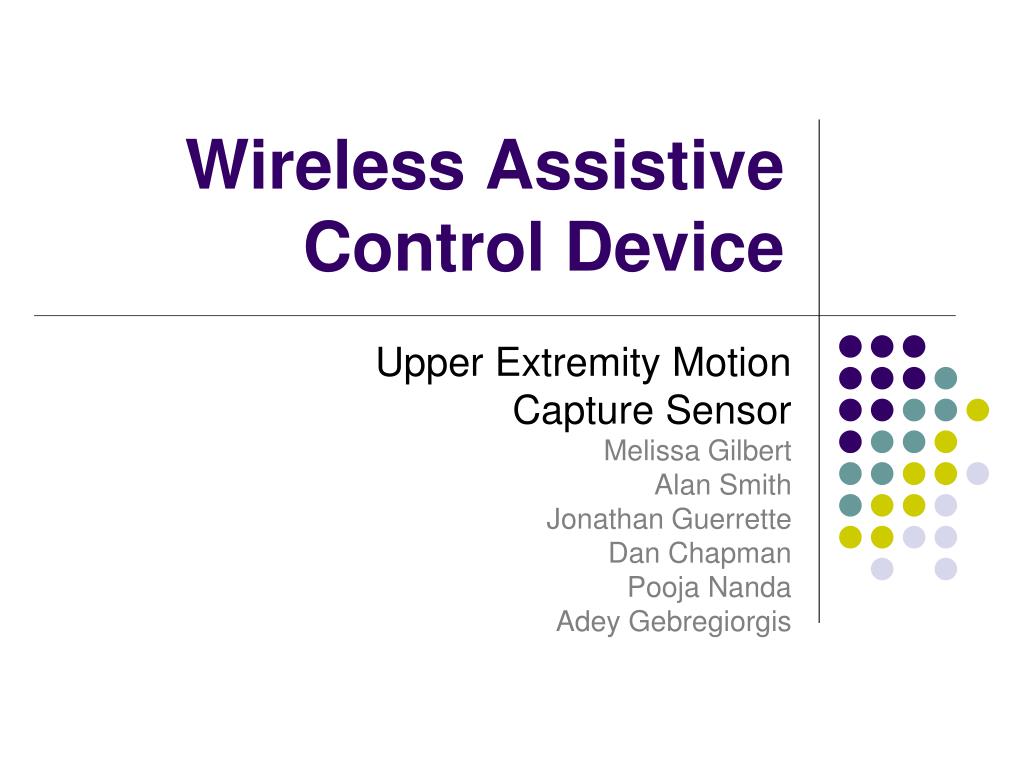 Wireless Assistive Control Device

Upper Extremity Motion Capture Sensor
Melissa Gilbert
Alan Smith
Jonathan Guerrette
Dan Chapman
Pooja Nanda
Adey Gebregiorgis